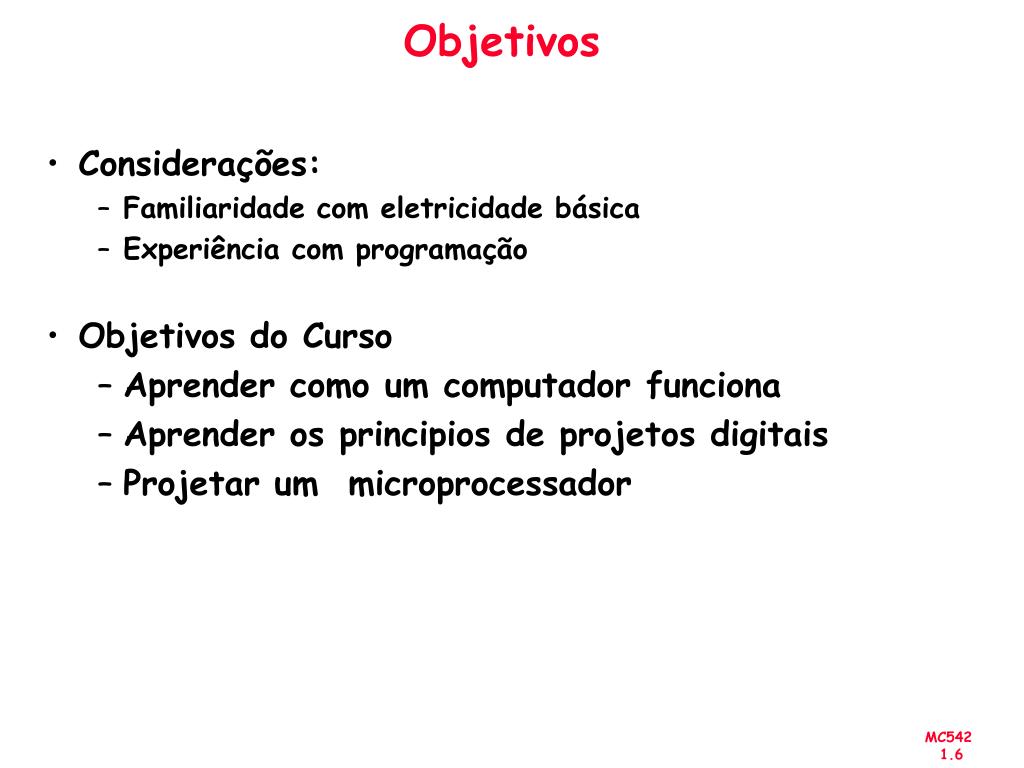 Objetivos

• Considerações:
– Familiaridade com eletricidade básica
– Experiência com programação

• Objetivos do Curso
– Aprender como um computador funciona
– Aprender os principios de projetos digitais
– Projetar um microprocessador

MC542
1.6